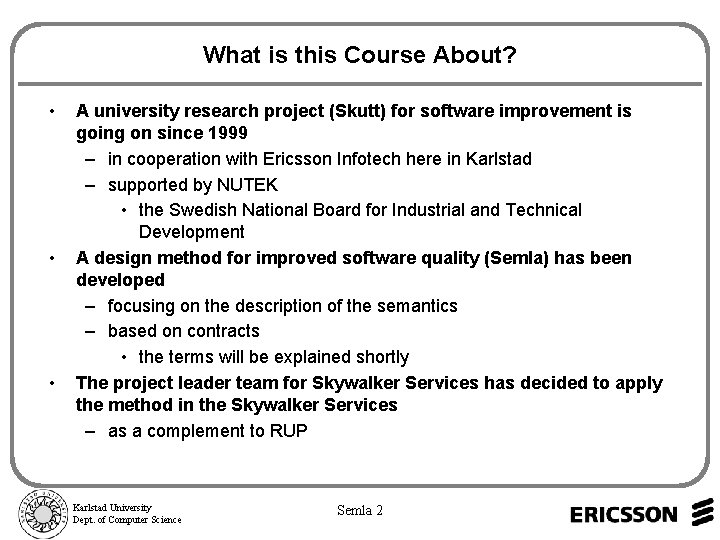 What is this Course About?

• A university research project (Skutt) for software improvement is going on since 1999
– in cooperation with Ericsson Infotech here in Karlstad
– supported by NUTEK
• the Swedish National Board for Industrial and Technical Development

• A design method for improved software quality (Semla) has been developed
– focusing on the description of the semantics
– based on contracts
• the terms will be explained shortly

• The project leader team for Skywalker Services has decided to apply the method in the Skywalker Services
– as a complement to RUP

Karlstad University
Dept. of Computer Science

Semla 2

ERICSSON